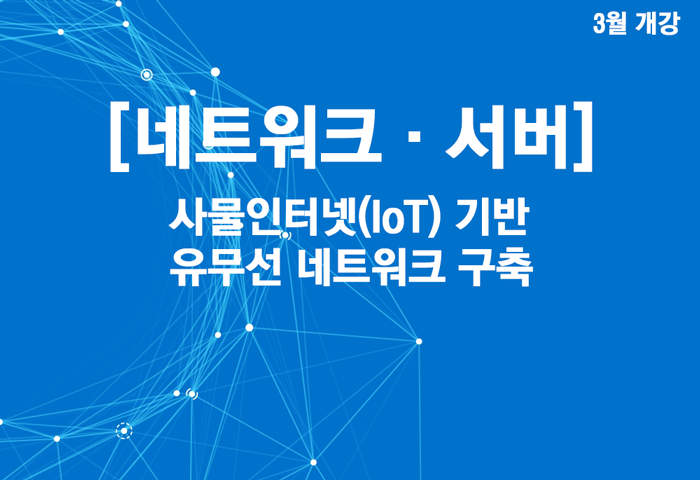 3월 개강

[네트워크 · 서버]

사물인터넷(IoT) 기반
유무선 네트워크 구축